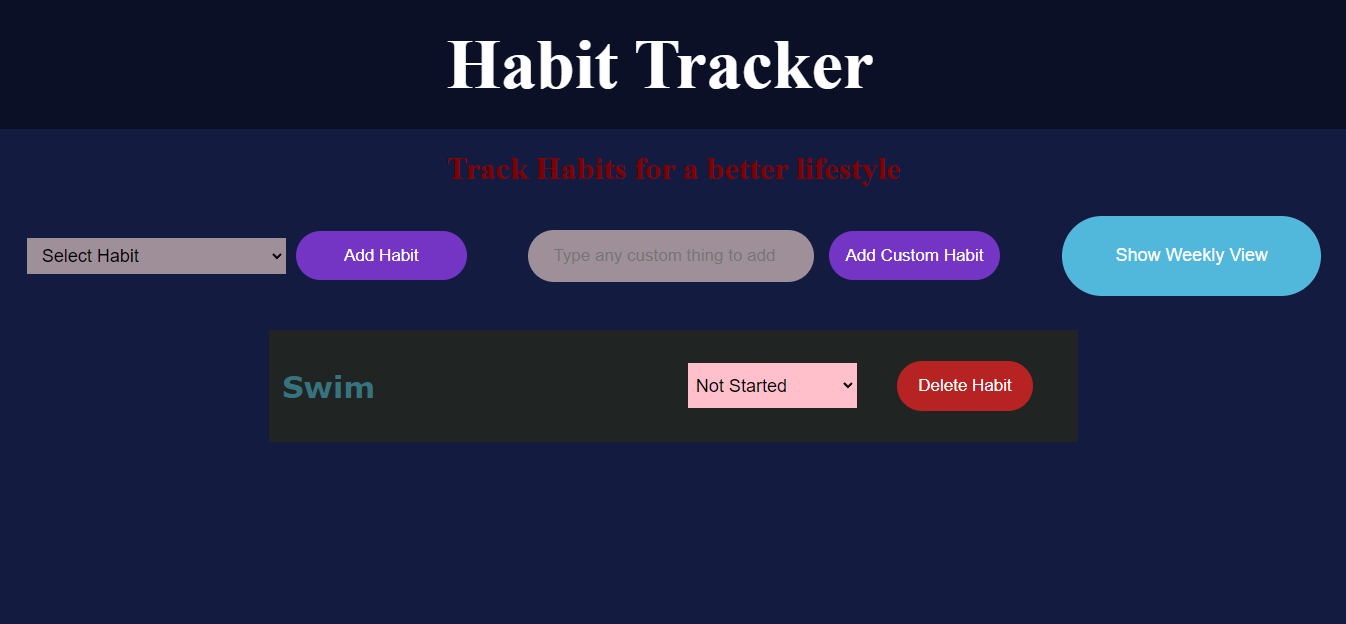 Habit Tracker

Track Habits for a better lifestyle

Select Habit

Add Habit

Type any custom thing to add

Add Custom Habit

Show Weekly View

Swim

Not Started

Delete Habit